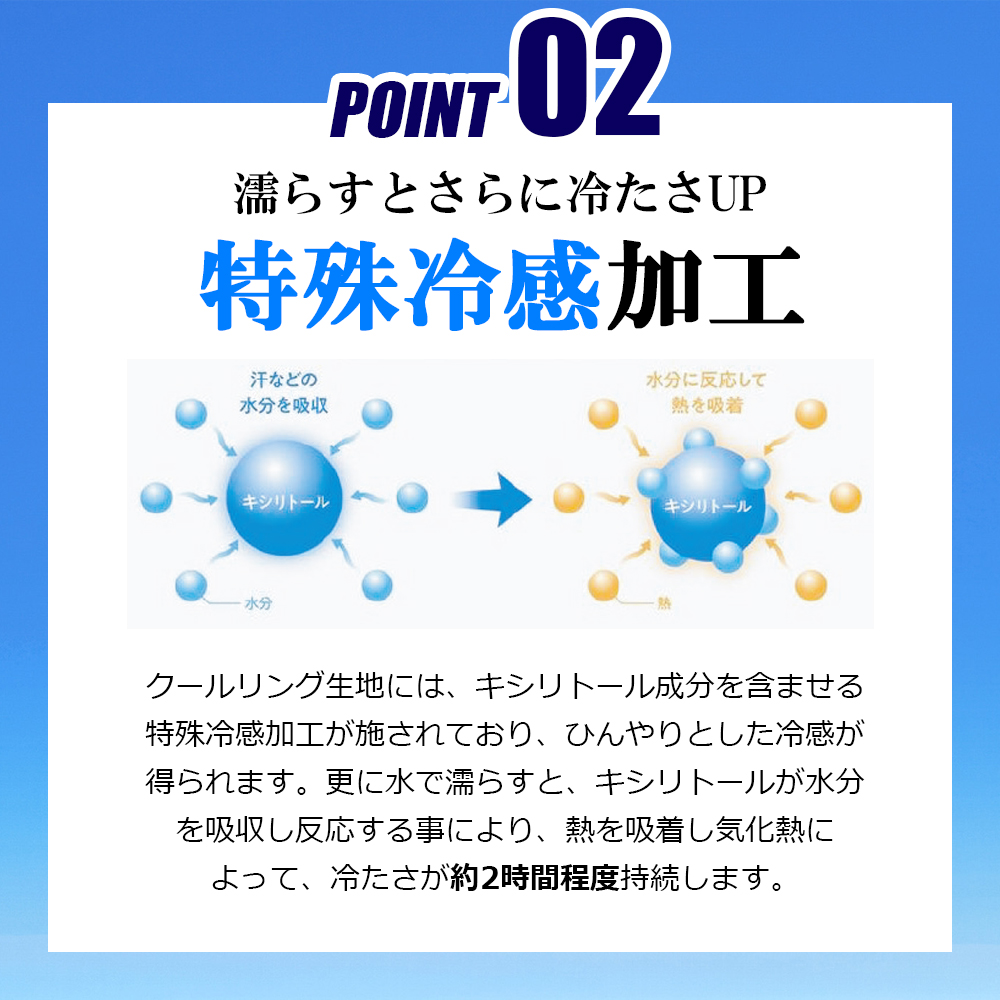 POINT 02

濡らすとさらに冷たさUP

特殊冷感加工

汗などの水分を吸収

キシリトール

水分

水分に反応して熱を吸着

キシリトール

熱

クールリング生地には、キシリトール成分を含ませる特殊冷感加工が施されており、ひんやりとした冷感が得られます。更に水で濡らすと、キシリトールが水分を吸収し反応する事により、熱を吸着し気化熱によって、冷たさが約2時間程度持続します。